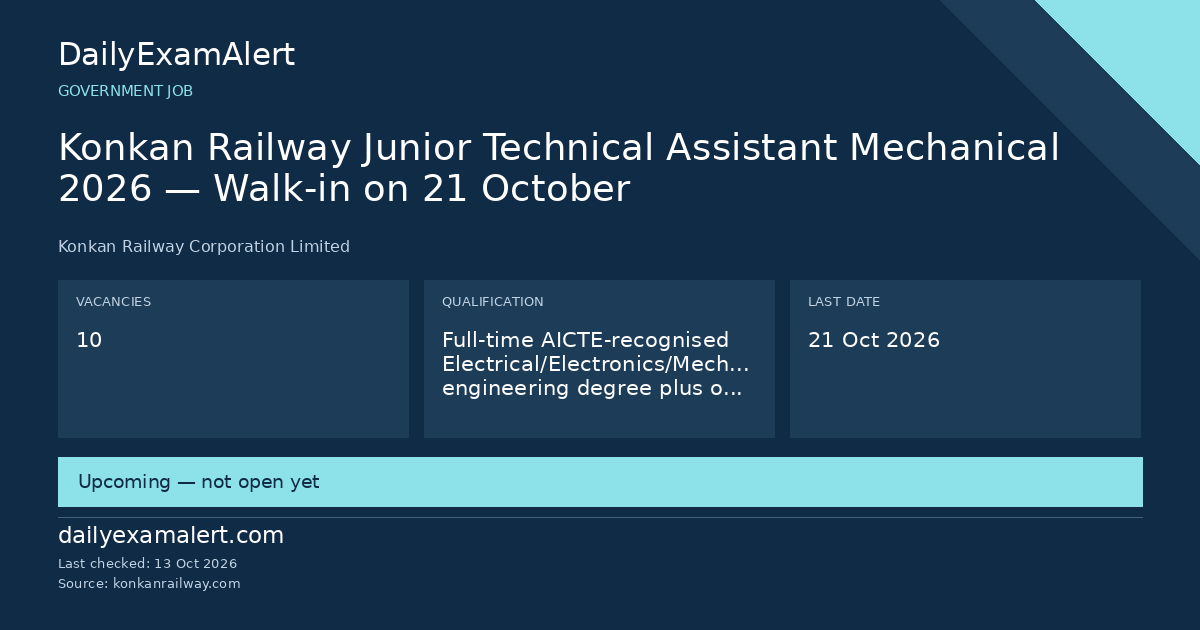 DailyExamAlert

GOVERNMENT JOB

Konkan Railway Junior Technical Assistant Mechanical 2026 — Walk-in on 21 October

Konkan Railway Corporation Limited

VACANCIES

10

QUALIFICATION

Full-time AICTE-recognised Electrical/Electronics/Mech... engineering degree plus o...

LAST DATE

21 Oct 2026

Upcoming — not open yet

dailyexamalert.com

Last checked: 13 Oct 2026

Source: konkanrailway.com